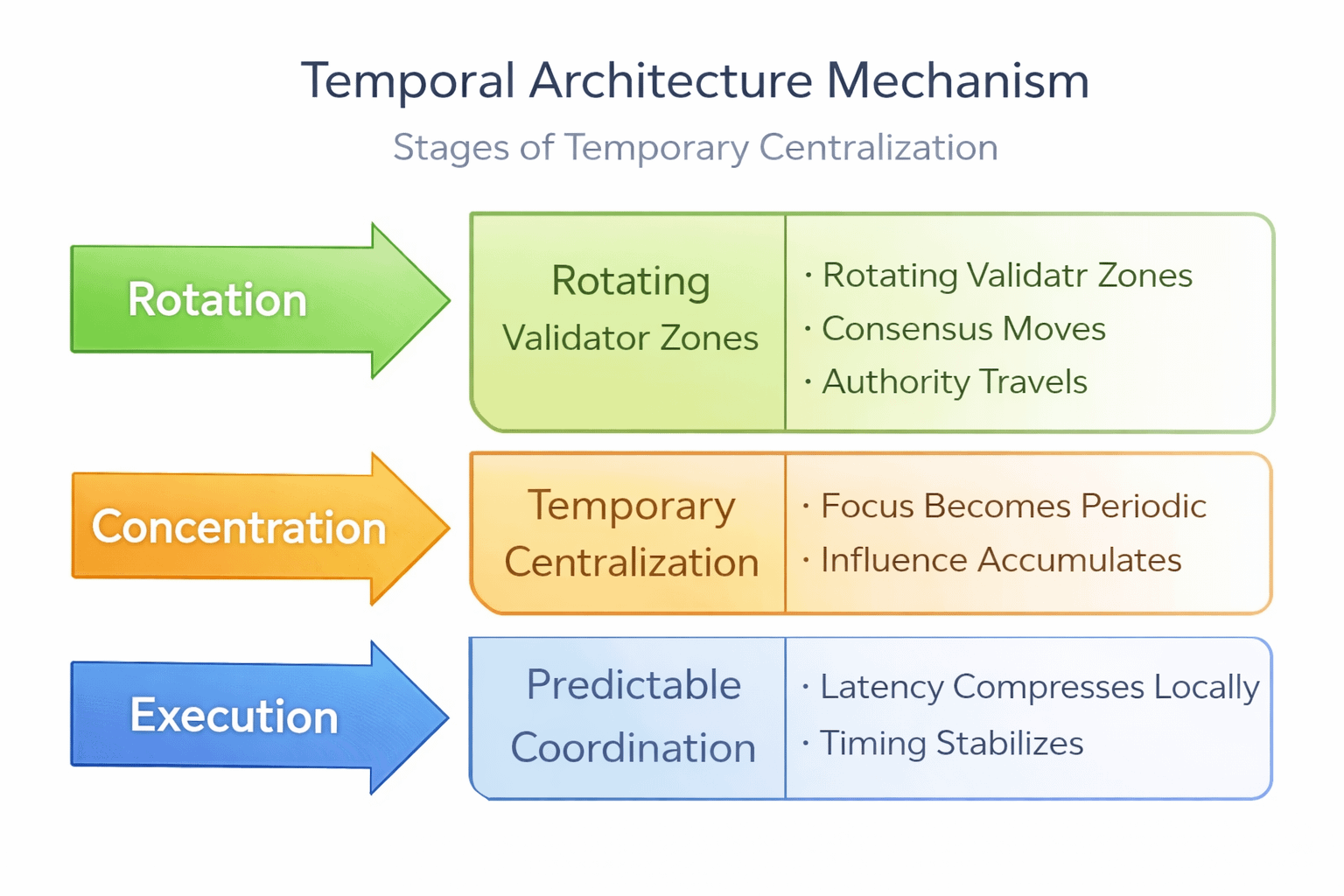 Temporal Architecture Mechanism

Stages of Temporary Centralization

Rotation

Rotating Validator Zones

· Rotating Validatr Zones
· Consensus Moves
· Authority Travels

Concentration

Temporary Centralization

· Focus Becomes Periodic
· Influence Accumulates

Execution

Predictable Coordination

· Latency Compresses Locally
· Timing Stabilizes